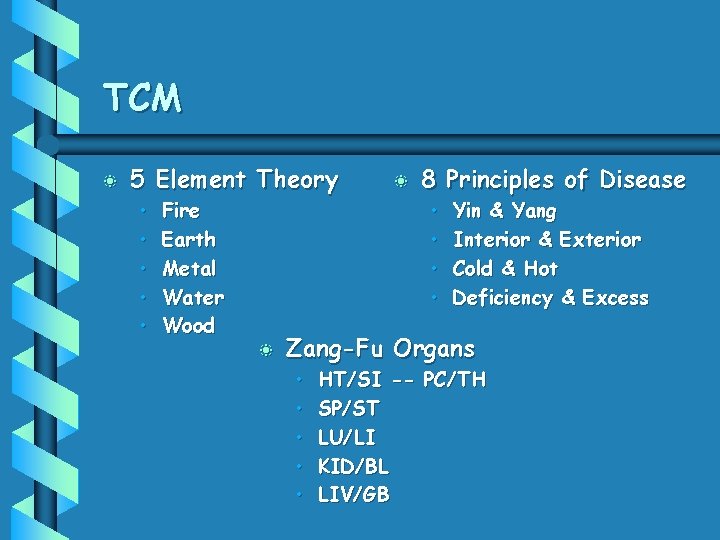 TCM

5 Element Theory
- Fire
- Earth
- Metal
- Water
- Wood

8 Principles of Disease
- Yin & Yang
- Interior & Exterior
- Cold & Hot
- Deficiency & Excess

Zang-Fu Organs
- HT/SI -- PC/TH
- SP/ST
- LU/LI
- KID/BL
- LIV/GB